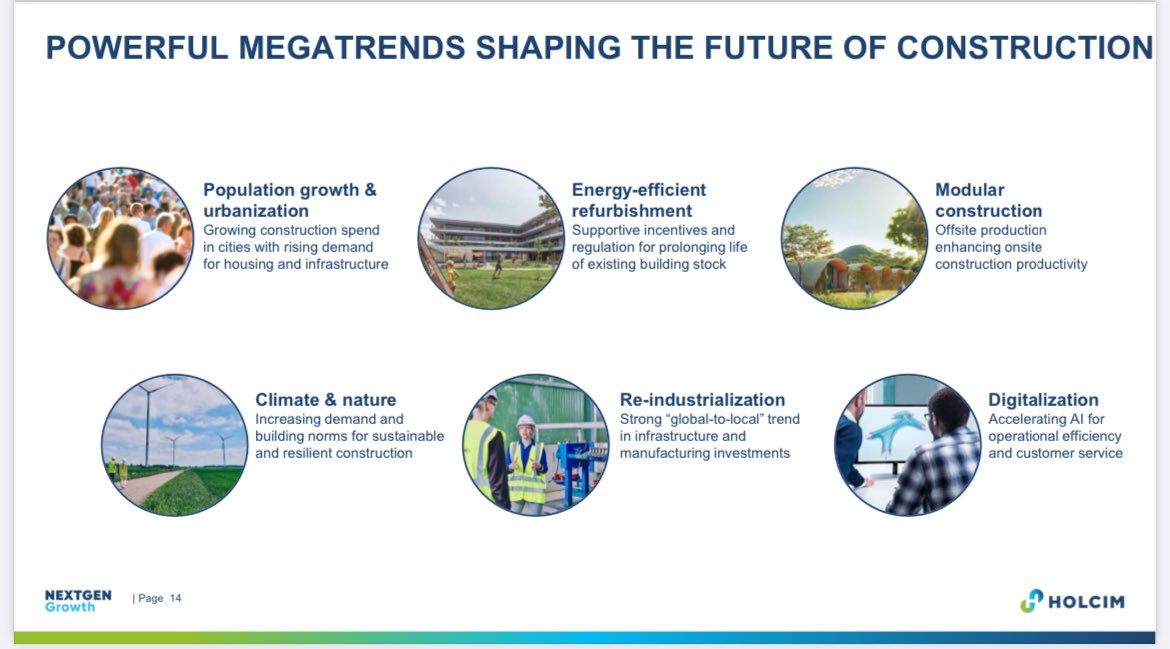 POWERFUL MEGATRENDS SHAPING THE FUTURE OF CONSTRUCTION

Population growth & urbanization
Growing construction spend in cities with rising demand for housing and infrastructure

Energy-efficient refurbishment
Supportive incentives and regulation for prolonging life of existing building stock

Modular construction
Offsite production enhancing onsite construction productivity

Climate & nature
Increasing demand and building norms for sustainable and resilient construction

Re-industrialization
Strong “global-to-local” trend in infrastructure and manufacturing investments

Digitalization
Accelerating AI for operational efficiency and customer service

NEXTGEN Growth | Page 14

HOLCIM